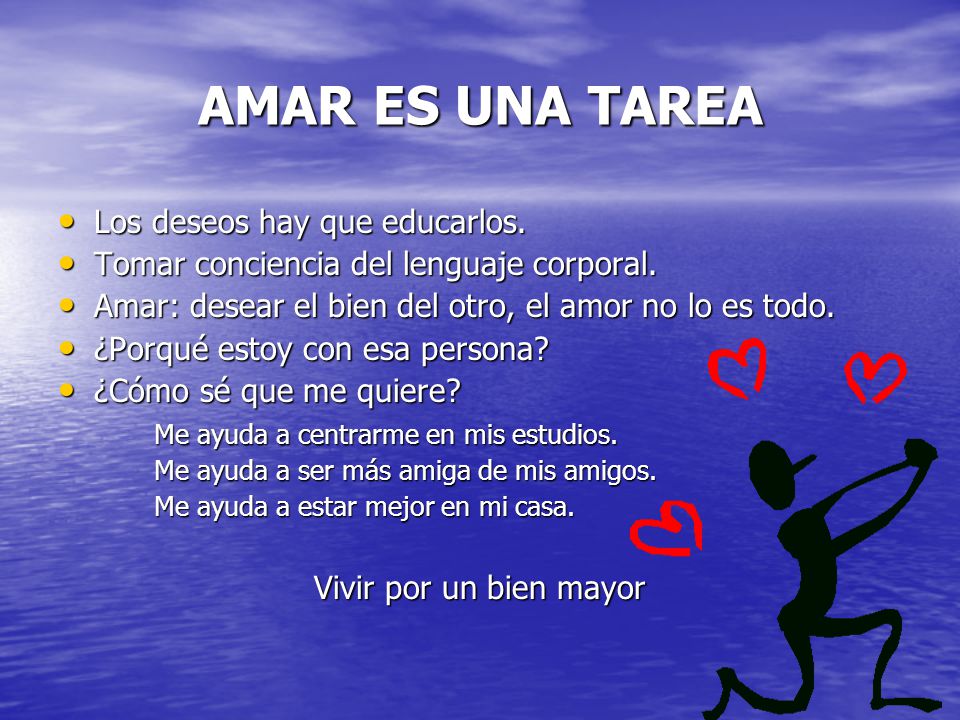 AMAR ES UNA TAREA

• Los deseos hay que educarlos.
• Tomar conciencia del lenguaje corporal.
• Amar: desear el bien del otro, el amor no lo es todo.
• ¿Porqué estoy con esa persona?
• ¿Cómo sé que me quiere?

Me ayuda a centrarme en mis estudios.
Me ayuda a ser más amiga de mis amigos.
Me ayuda a estar mejor en mi casa.

Vivir por un bien mayor